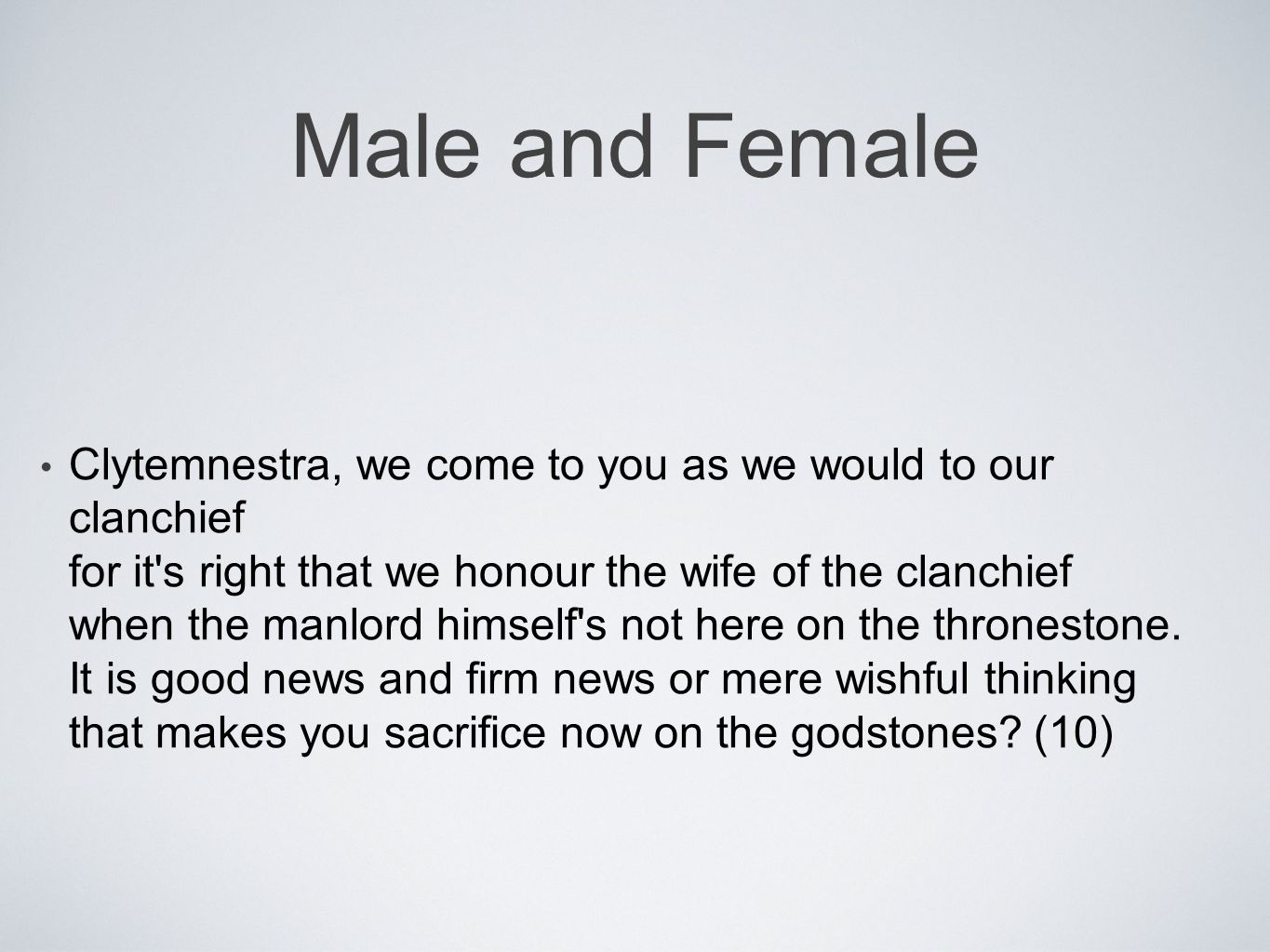 Male and Female

• Clytemnestra, we come to you as we would to our clanchief
for it's right that we honour the wife of the clanchief
when the manlord himself's not here on the thronestone.
It is good news and firm news or mere wishful thinking
that makes you sacrifice now on the godstones? (10)